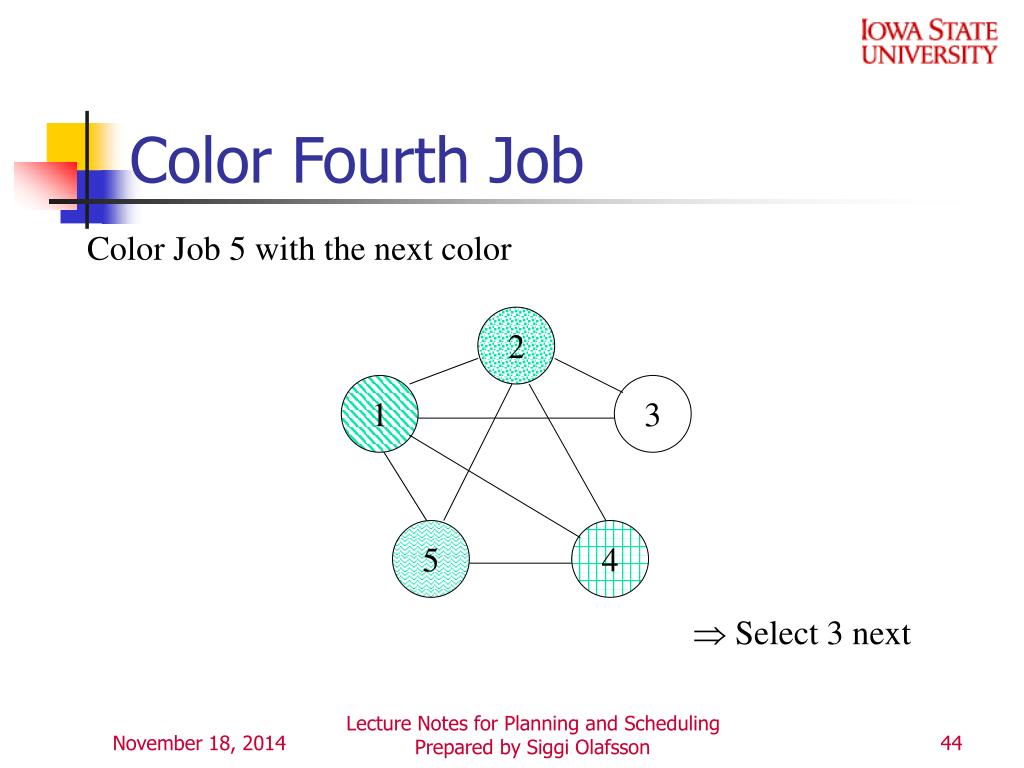 IOWA STATE UNIVERSITY

Color Fourth Job

Color Job 5 with the next color

2

1

3

5

4

$\Rightarrow$ Select 3 next

November 18, 2014

Lecture Notes for Planning and Scheduling
Prepared by Siggi Olafsson

44